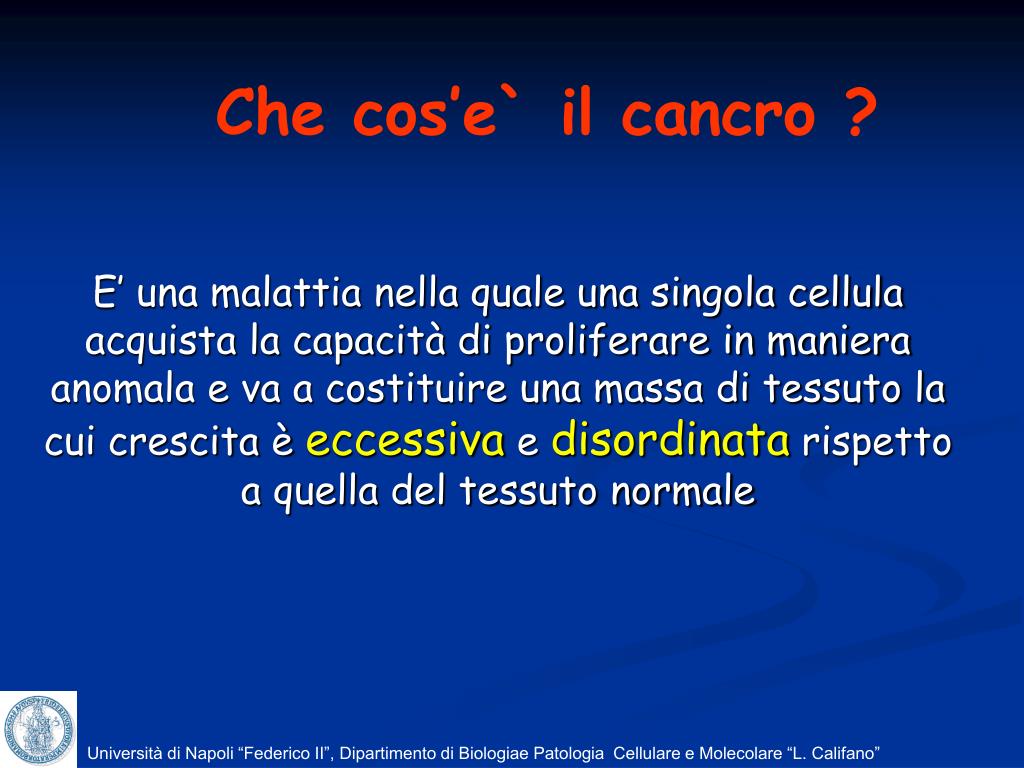 Che cos’e` il cancro ?

E’ una malattia nella quale una singola cellula acquista la capacità di proliferare in maniera anomala e va a costituire una massa di tessuto la cui crescita è eccessiva e disordinata rispetto a quella del tessuto normale

Università di Napoli “Federico II”, Dipartimento di Biologiae Patologia Cellulare e Molecolare “L. Califano”